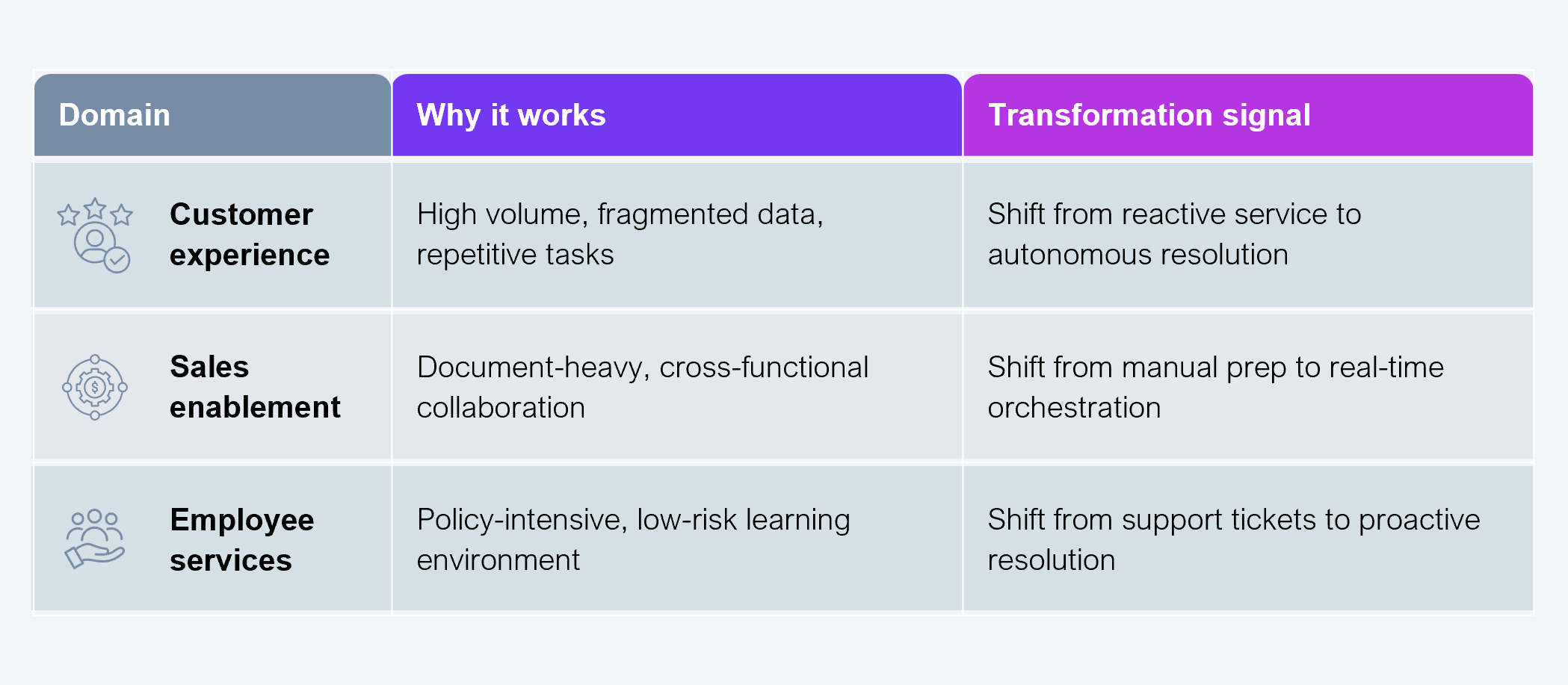 | Domain | Why it works | Transformation signal |
|---|---|---|
| Customer experience | High volume, fragmented data, repetitive tasks | Shift from reactive service to autonomous resolution |
| Sales enablement | Document-heavy, cross-functional collaboration | Shift from manual prep to real-time orchestration |
| Employee services | Policy-intensive, low-risk learning environment | Shift from support tickets to proactive resolution |